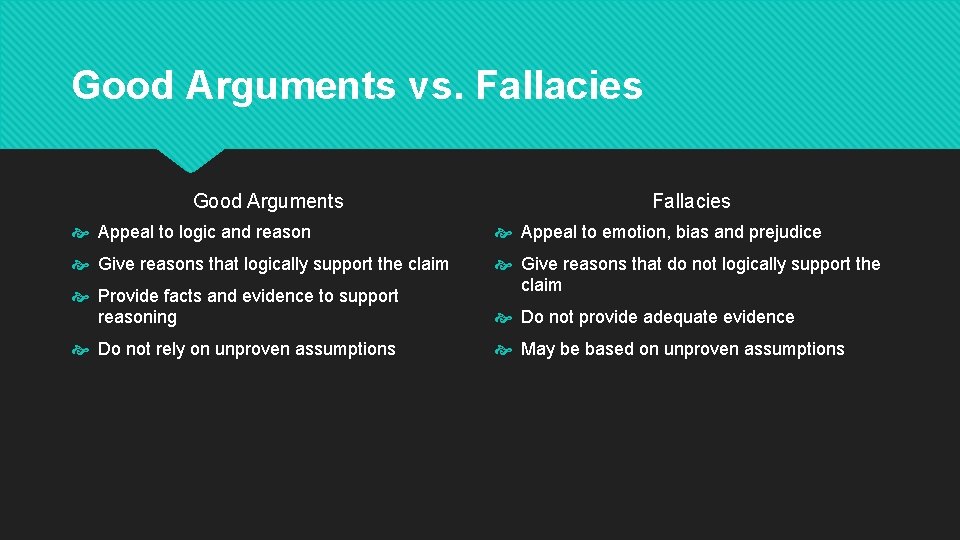 Good Arguments vs. Fallacies

Good Arguments

Appeal to logic and reason

Give reasons that logically support the claim

Provide facts and evidence to support reasoning

Do not rely on unproven assumptions

Fallacies

Appeal to emotion, bias and prejudice

Give reasons that do not logically support the claim

Do not provide adequate evidence

May be based on unproven assumptions